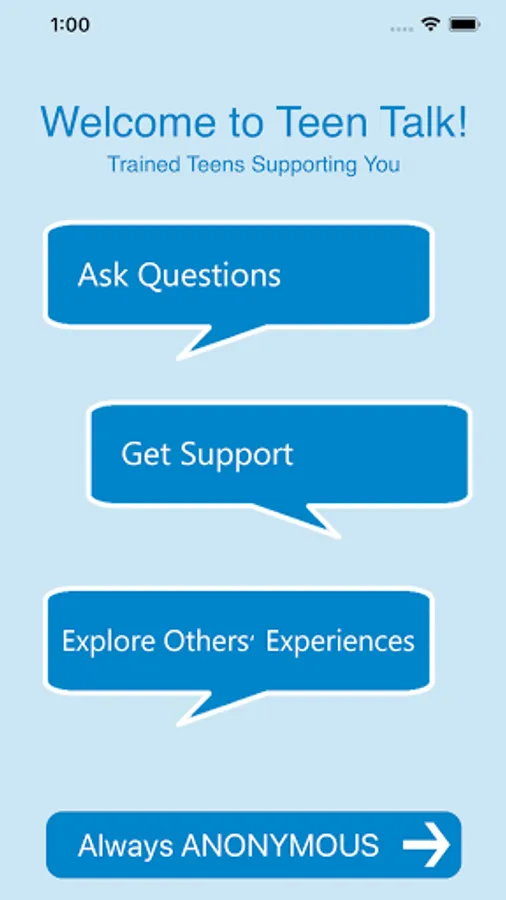 1:00

Welcome to Teen Talk!
Trained Teens Supporting You

Ask Questions

Get Support

Explore Others' Experiences

Always ANONYMOUS